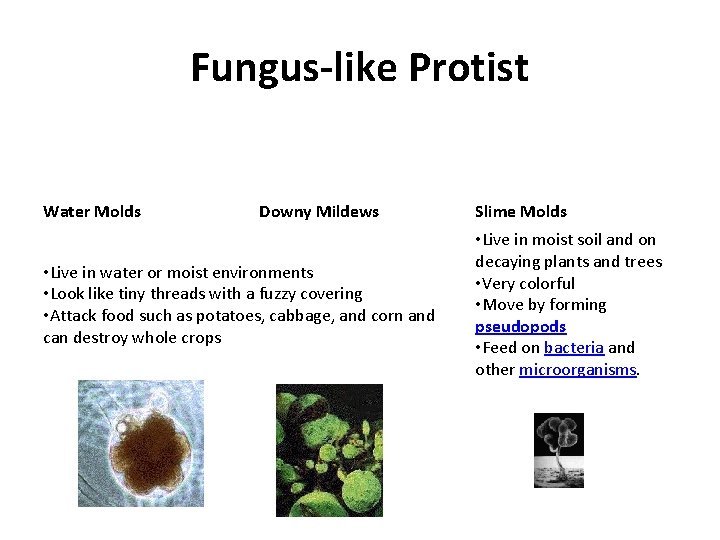 Fungus-like Protist

Water Molds

Downy Mildews

•Live in water or moist environments
•Look like tiny threads with a fuzzy covering
•Attack food such as potatoes, cabbage, and corn and can destroy whole crops

Slime Molds

•Live in moist soil and on decaying plants and trees
•Very colorful
•Move by forming pseudopods
•Feed on bacteria and other microorganisms.